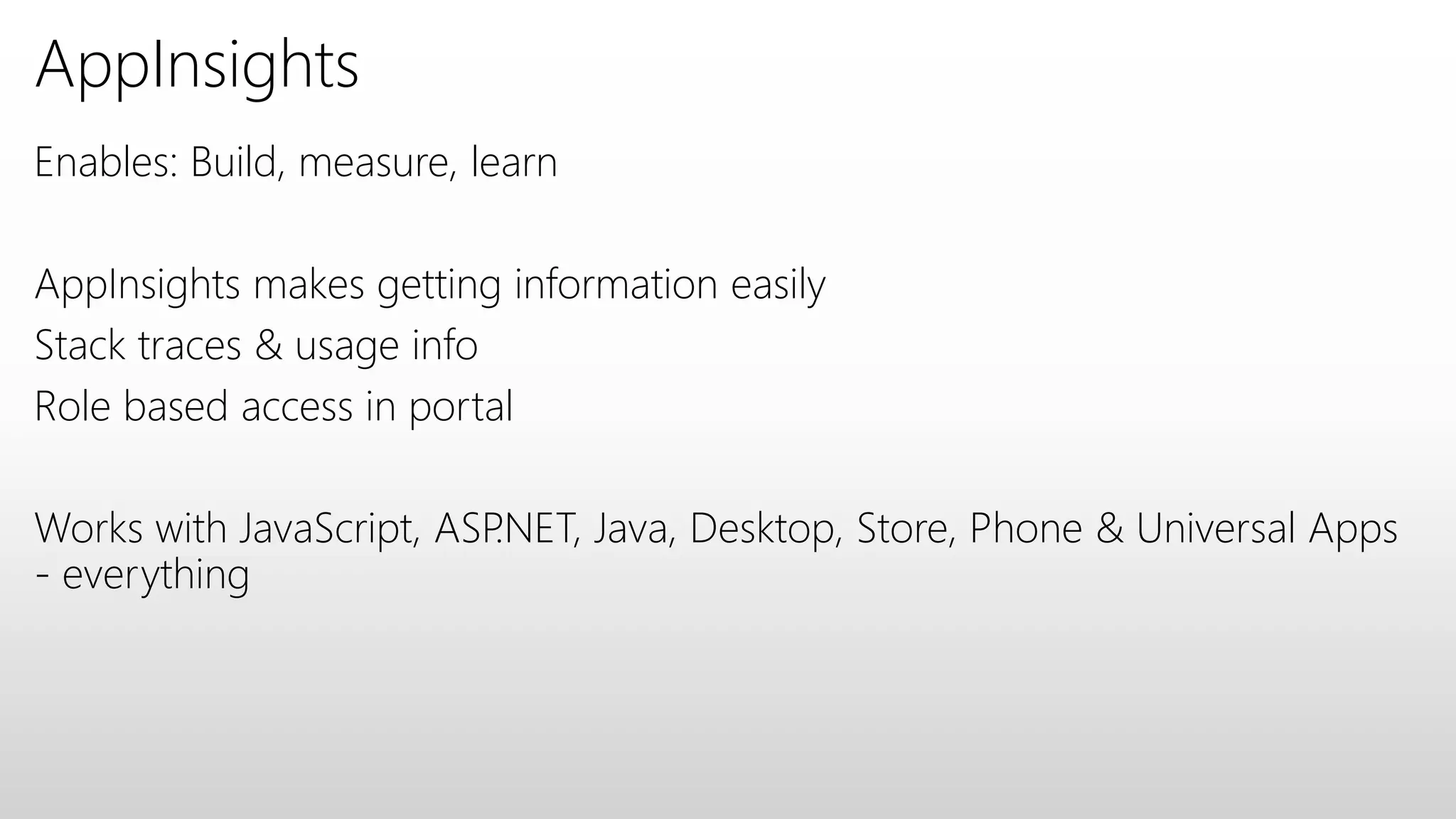 AppInsights

Enables: Build, measure, learn

AppInsights makes getting information easily

Stack traces & usage info

Role based access in portal

Works with JavaScript, ASP.NET, Java, Desktop, Store, Phone & Universal Apps - everything